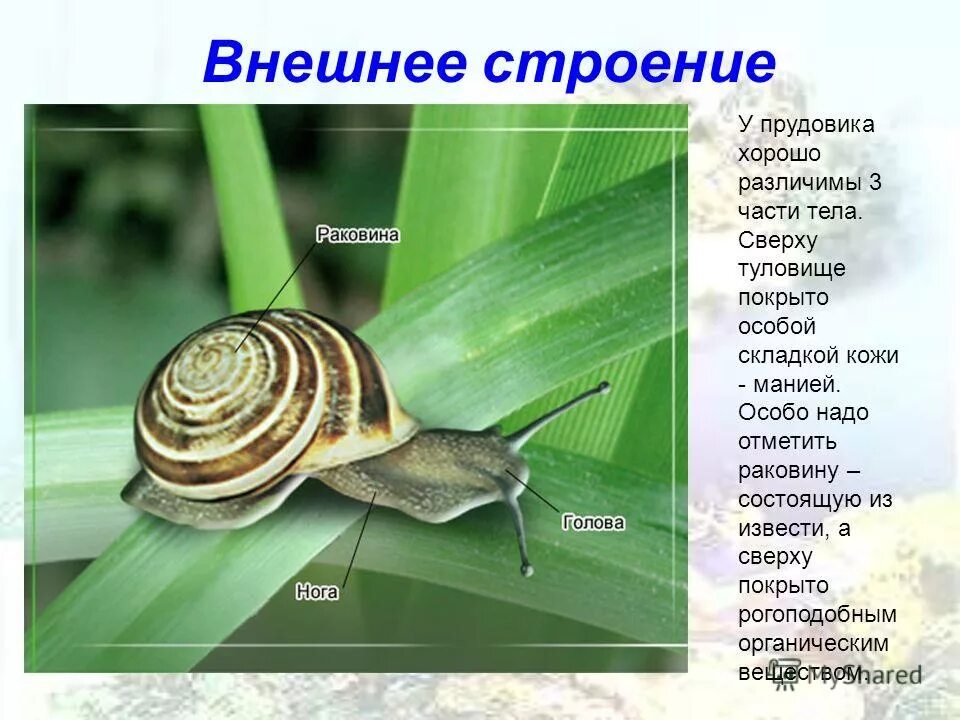 Внешнее строение

Раковина

Голова

Нога

У прудовика хорошо различимы 3 части тела. Сверху туловище покрыто особой складкой кожи - манией. Особо надо отметить раковину – состоящую из извести, а сверху покрыто рогоподобным органическим веществом.

MyShared